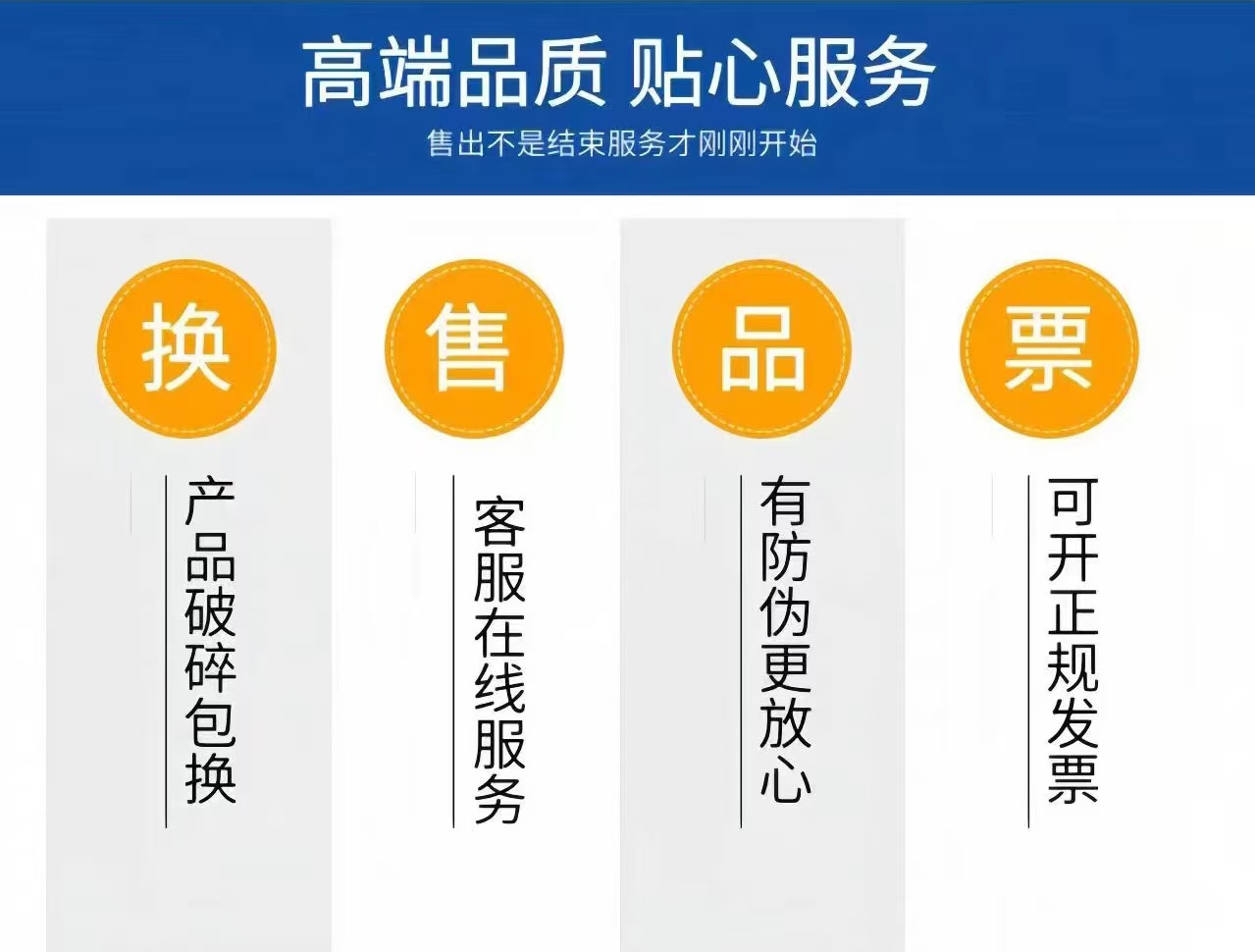 高端品质 贴心服务

售出不是结束服务才刚刚开始

换

产品破碎包换

售

客服在线服务

品

有防伪更放心

票

可开正规发票